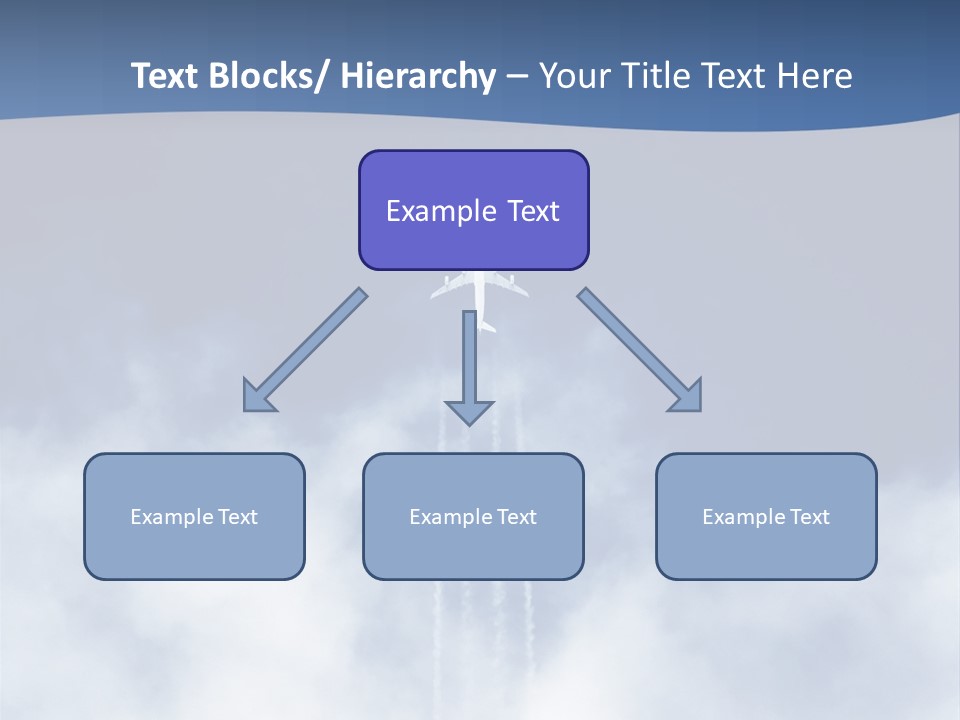 Text Blocks/ Hierarchy – Your Title Text Here

Example Text

Example Text

Example Text

Example Text